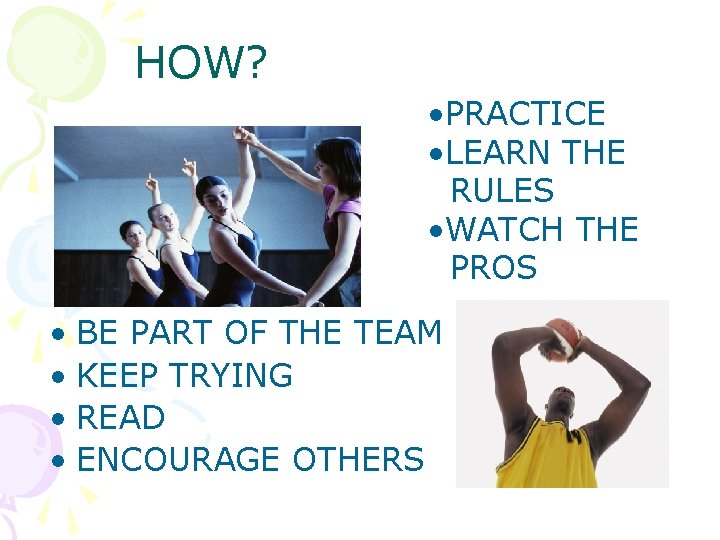 HOW?

•PRACTICE
•LEARN THE RULES
•WATCH THE PROS

• BE PART OF THE TEAM
• KEEP TRYING
• READ
• ENCOURAGE OTHERS